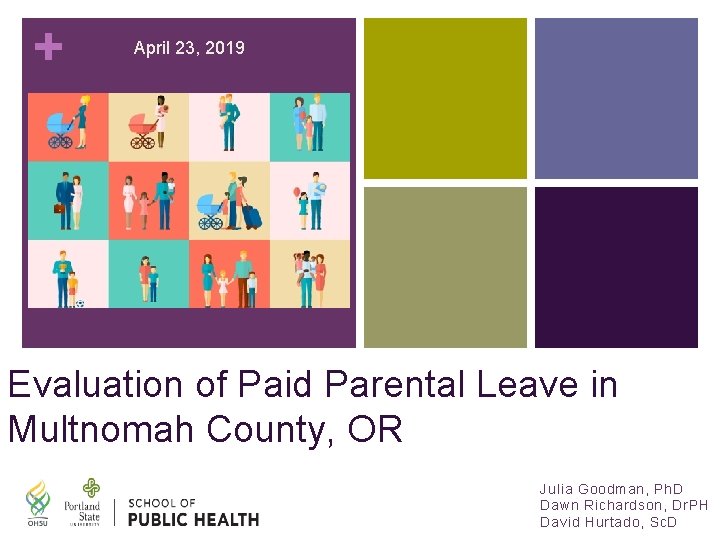 +

April 23, 2019

Evaluation of Paid Parental Leave in Multnomah County, OR

OHSU

Portland State UNIVERSITY

SCHOOL OF PUBLIC HEALTH

Julia Goodman, PhD
Dawn Richardson, DrPH
David Hurtado, ScD